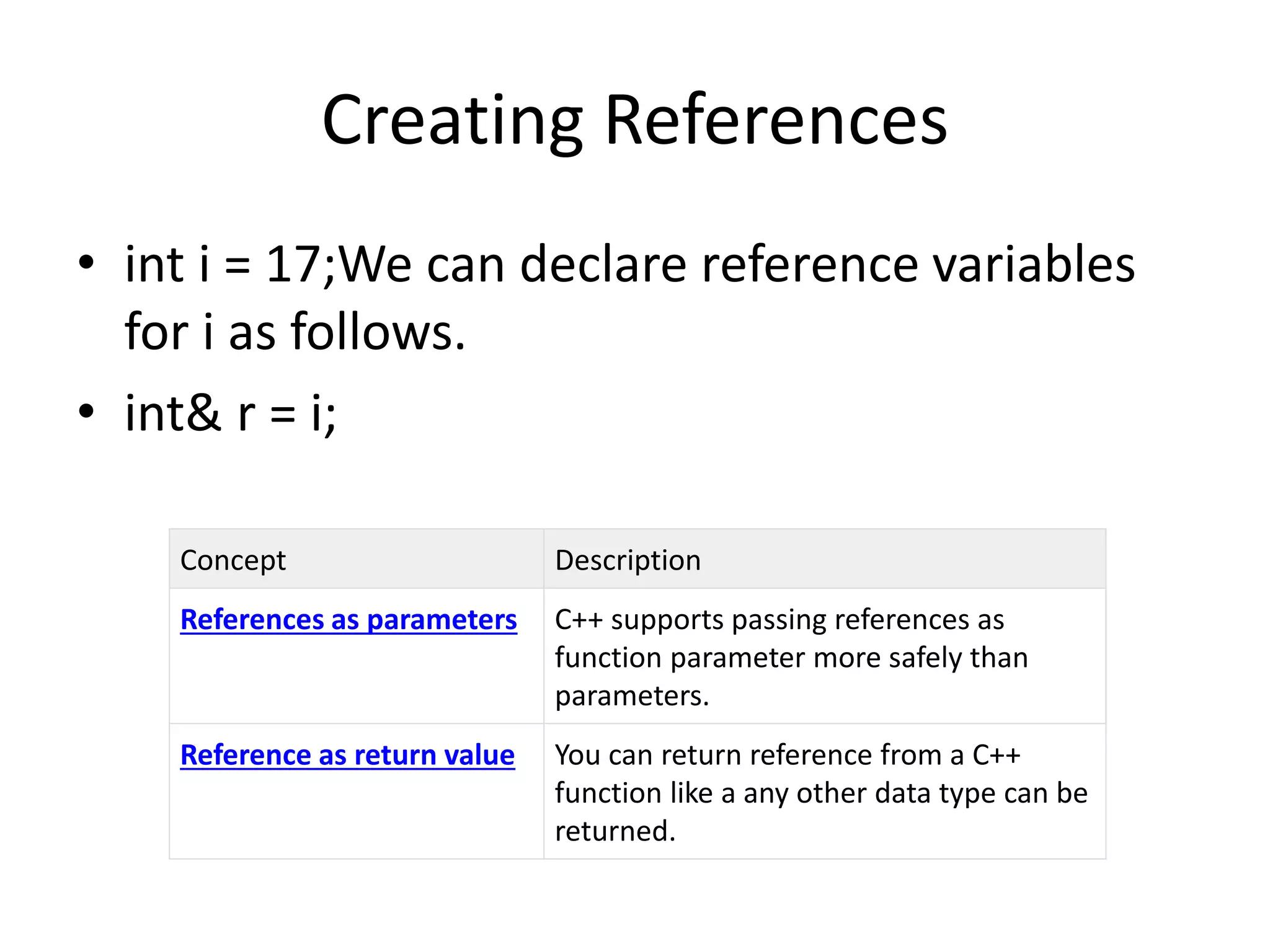 Creating References

• int i = 17;We can declare reference variables for i as follows.
• int& r = i;

| Concept | Description |
|---|---|
| References as parameters | C++ supports passing references as function parameter more safely than parameters. |
| Reference as return value | You can return reference from a C++ function like a any other data type can be returned. |